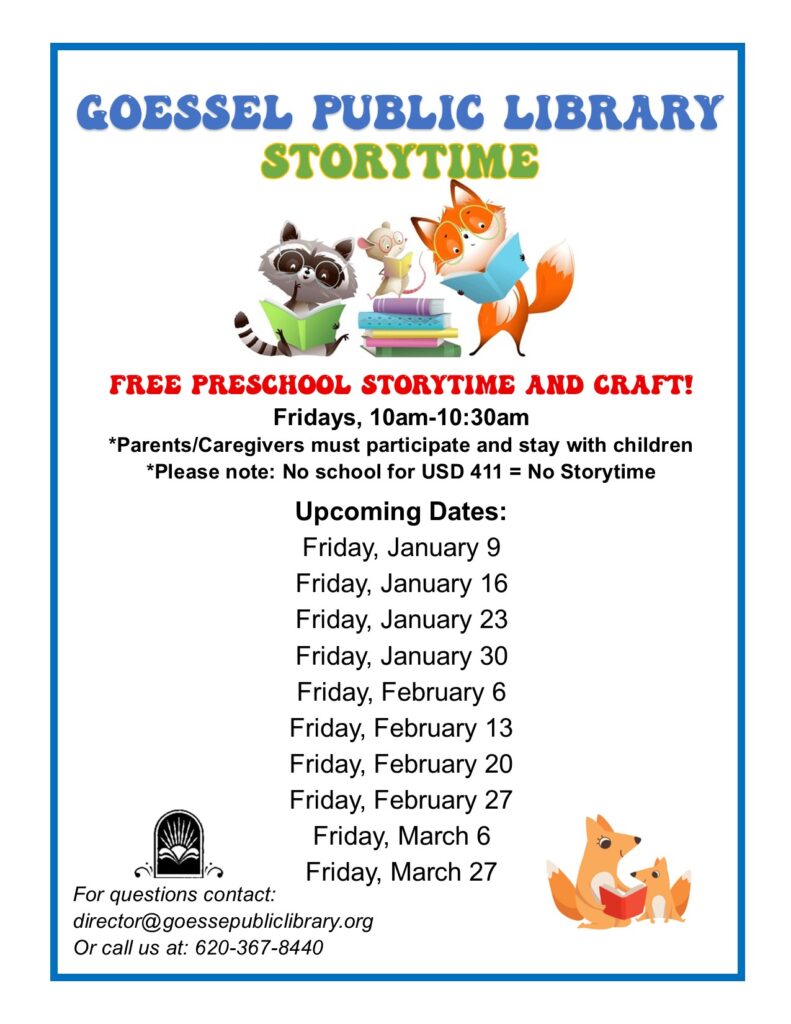 GOESSEL PUBLIC LIBRARY
STORYTIME

FREE PRESCHOOL STORYTIME AND CRAFT!
Fridays, 10am-10:30am
*Parents/Caregivers must participate and stay with children
*Please note: No school for USD 411 = No Storytime

Upcoming Dates:
Friday, January 9
Friday, January 16
Friday, January 23
Friday, January 30
Friday, February 6
Friday, February 13
Friday, February 20
Friday, February 27
Friday, March 6
Friday, March 27

For questions contact:
director@goessepubliclibrary.org
Or call us at: 620-367-8440